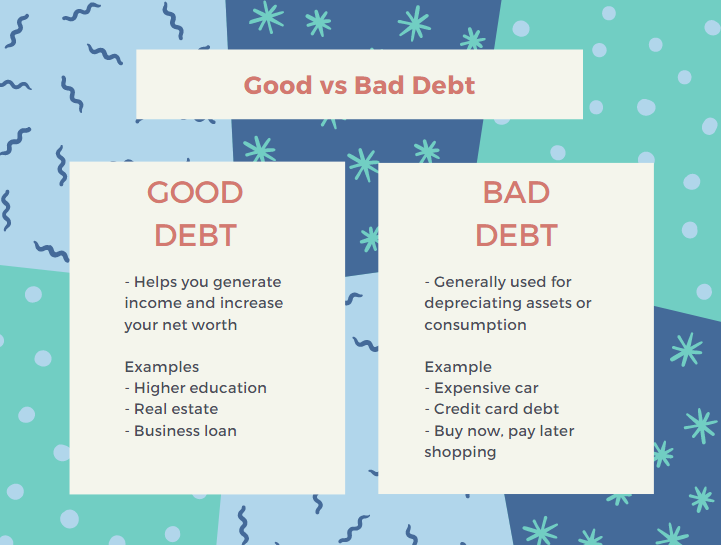 Good vs Bad Debt

GOOD DEBT

- Helps you generate income and increase your net worth

Examples
- Higher education
- Real estate
- Business loan

BAD DEBT

- Generally used for depreciating assets or consumption

Example
- Expensive car
- Credit card debt
- Buy now, pay later shopping